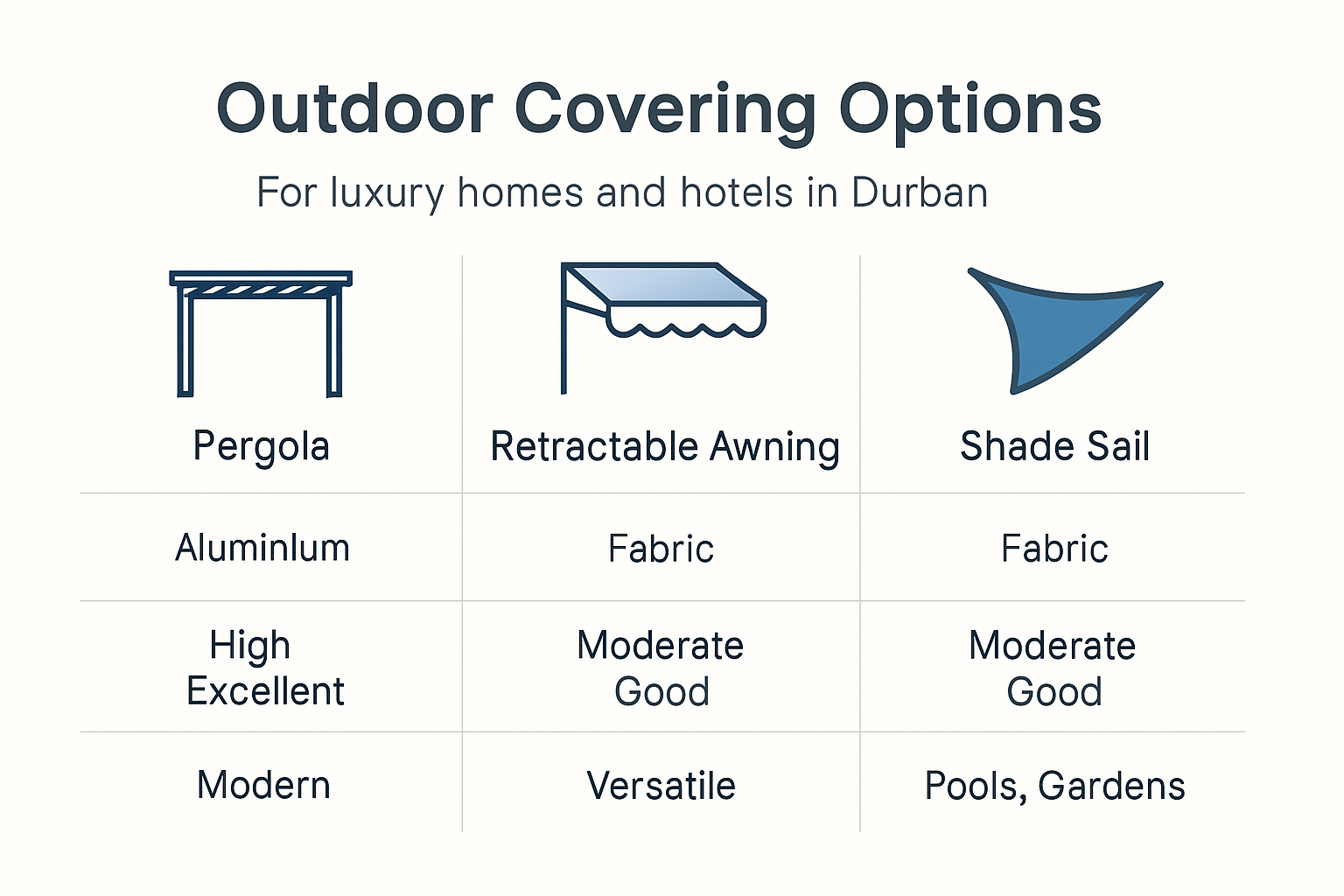 Outdoor Covering Options

For luxury homes and hotels in Durban

| Pergola | Retractable Awning | Shade Sail |
|---|---|---|
| Aluminlum | Fabric | Fabric |
| High Excellent | Moderate Good | Moderate Good |
| Modern | Versatile | Pools, Gardens |